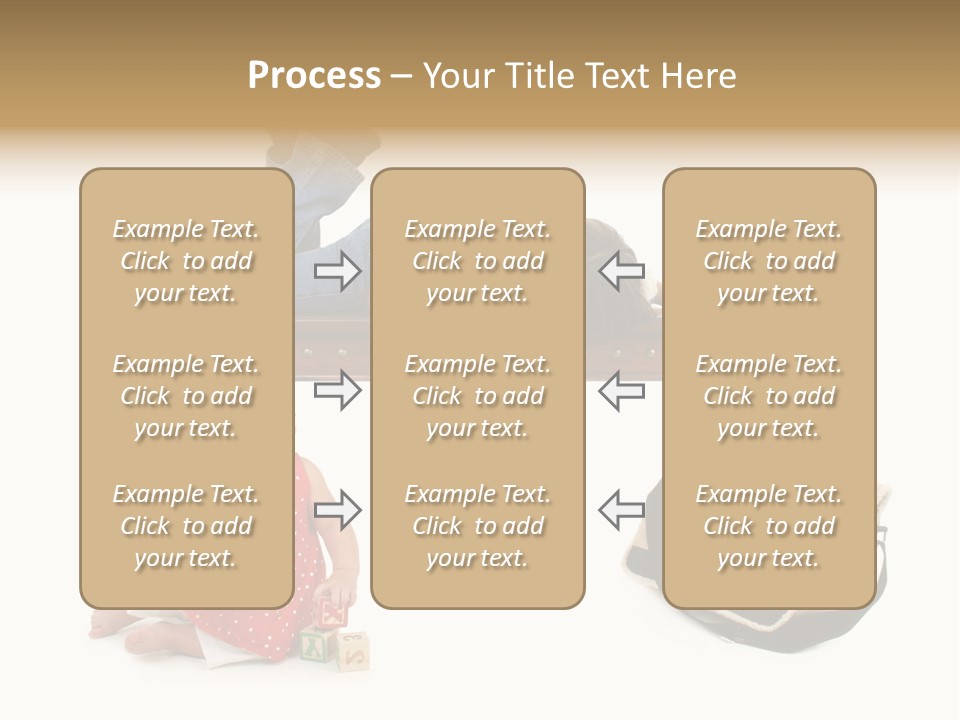 Process – Your Title Text Here

Example Text. Click to add your text.

Example Text. Click to add your text.

Example Text. Click to add your text.

Example Text. Click to add your text.

Example Text. Click to add your text.

Example Text. Click to add your text.

Example Text. Click to add your text.

Example Text. Click to add your text.

Example Text. Click to add your text.